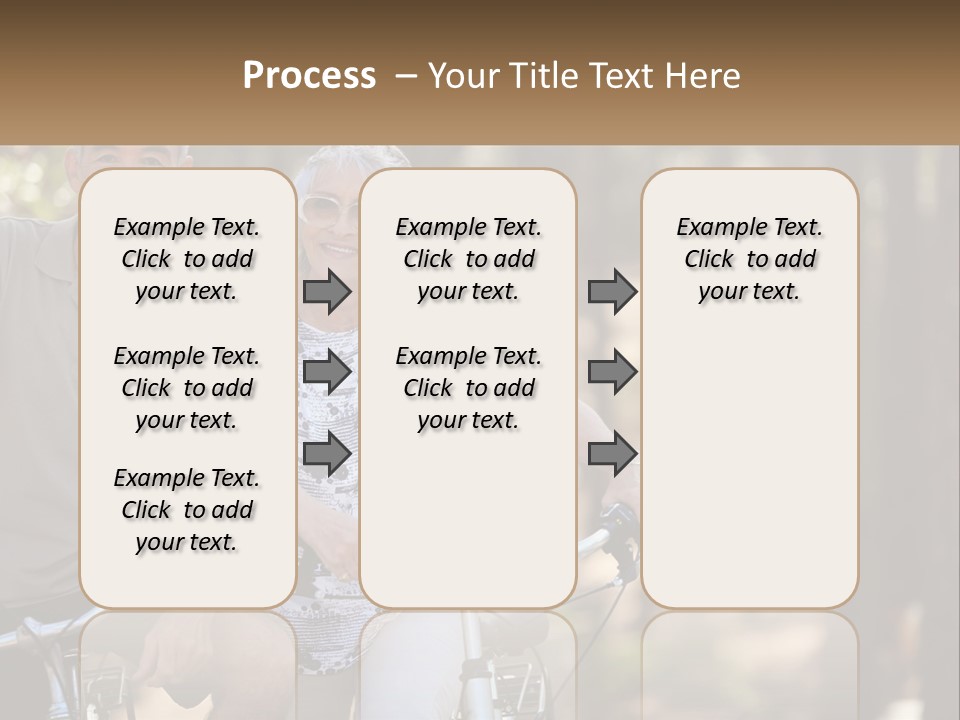 Process – Your Title Text Here

Example Text. Click to add your text.

Example Text. Click to add your text.

Example Text. Click to add your text.

Example Text. Click to add your text.

Example Text. Click to add your text.

Example Text. Click to add your text.